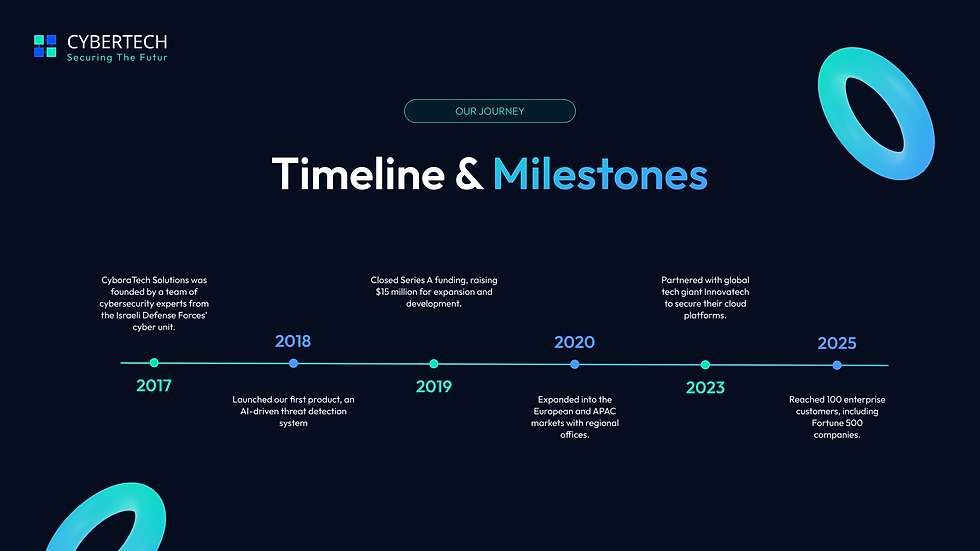 CYBERTECH
Securing The Futur

OUR JOURNEY

Timeline & Milestones

CybaraTech Solutions was founded by a team of cybersecurity experts from the Israeli Defense Forces' cyber unit.

2017

2018

Launched our first product, an AI-driven threat detection system

Closed Series A funding, raising $15 million for expansion and development.

2019

2020

Expanded into the European and APAC markets with regional offices.

Partnered with global tech giant Innovatech to secure their cloud platforms.

2023

2025

Reached 100 enterprise customers, including Fortune 500 companies.